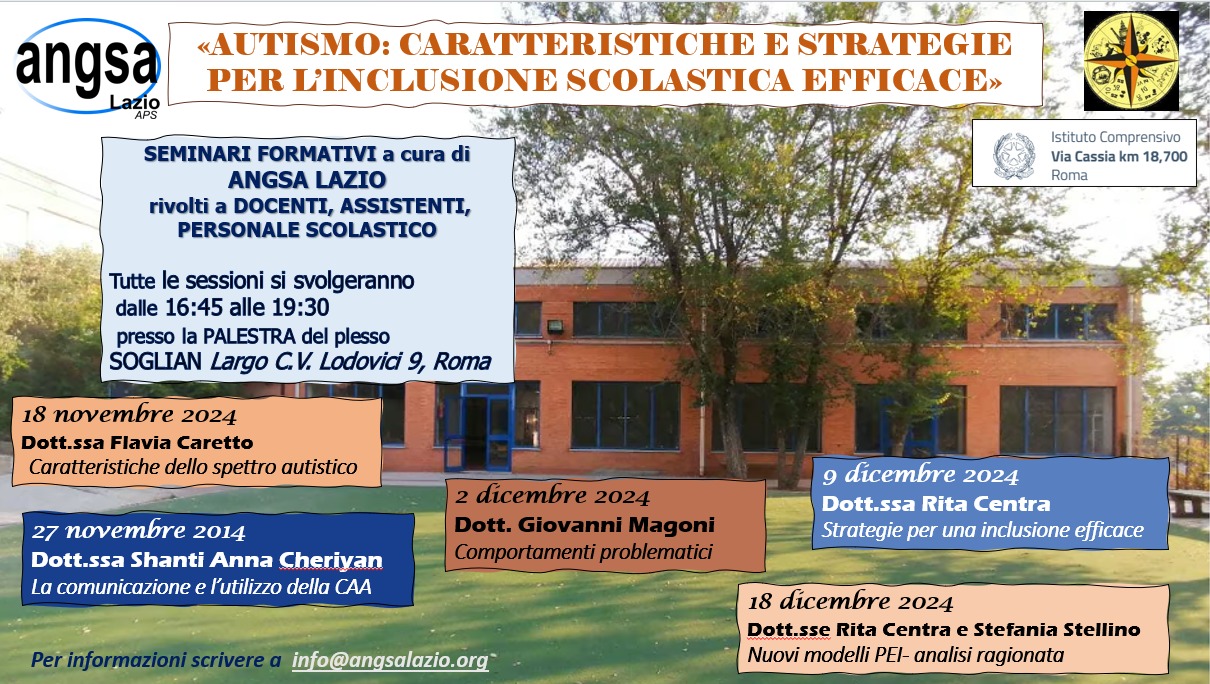 angsa
Lazio
APS

«AUTISMO: CARATTERISTICHE E STRATEGIE PER L'INCLUSIONE SCOLASTICA EFFICACE»

Istituto Comprensivo
Via Cassia km 18,700
Roma

SEMINARI FORMATIVI a cura di
ANGSA LAZIO
rivolti a DOCENTI, ASSISTENTI, PERSONALE SCOLASTICO

Tutte le sessioni si svolgeranno dalle 16:45 alle 19:30 presso la PALESTRA del plesso SOGLIAN Largo C.V. Lodovici 9, Roma

18 novembre 2024
Dott.ssa Flavia Caretto
Caratteristiche dello spettro autistico

27 novembre 2014
Dott.ssa Shanti Anna Cheriyan
La comunicazione e l'utilizzo della CAA

2 dicembre 2024
Dott. Giovanni Magoni
Comportamenti problematici

9 dicembre 2024
Dott.ssa Rita Centra
Strategie per una inclusione efficace

18 dicembre 2024
Dott.sse Rita Centra e Stefania Stellino
Nuovi modelli PEI- analisi ragionata

Per informazioni scrivere a info@angsalazio.org